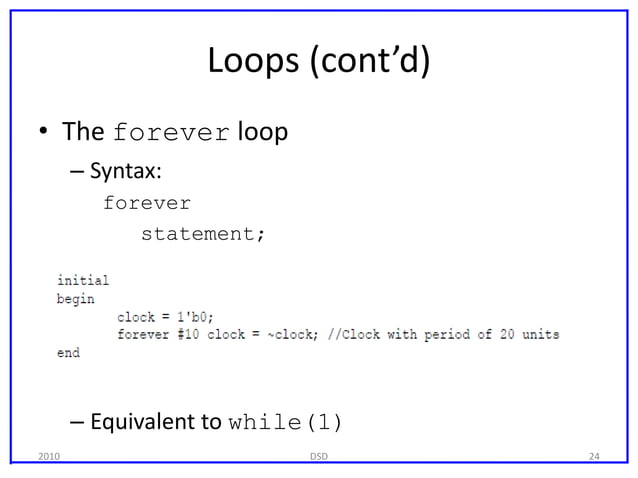 Loops (cont'd)

• The forever loop

– Syntax:

forever
statement;

initial
begin
clock = 1'b0;
forever #10 clock = ~clock; //Clock with period of 20 units
end

– Equivalent to while(1)

2010 DSD 24